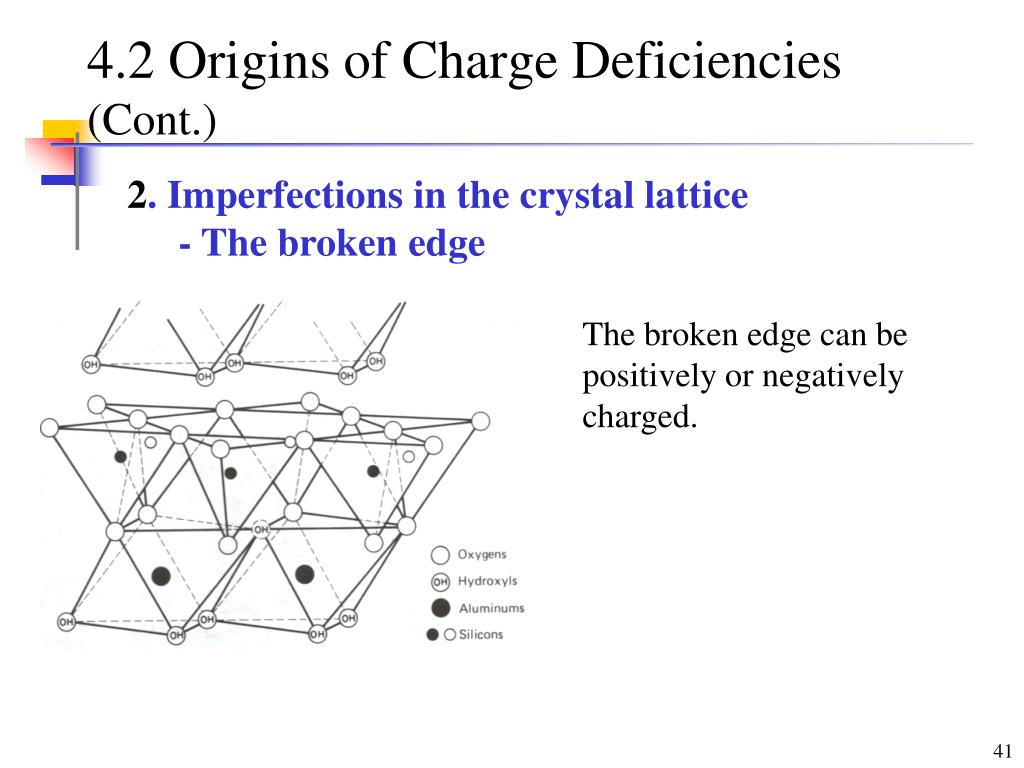 4.2 Origins of Charge Deficiencies (Cont.)

2. Imperfections in the crystal lattice
- The broken edge

OH OH OH OH OH OH

OH

OH OH OH OH

Oxygens
OH Hydroxyls
Aluminums
Silicons

The broken edge can be positively or negatively charged.

41